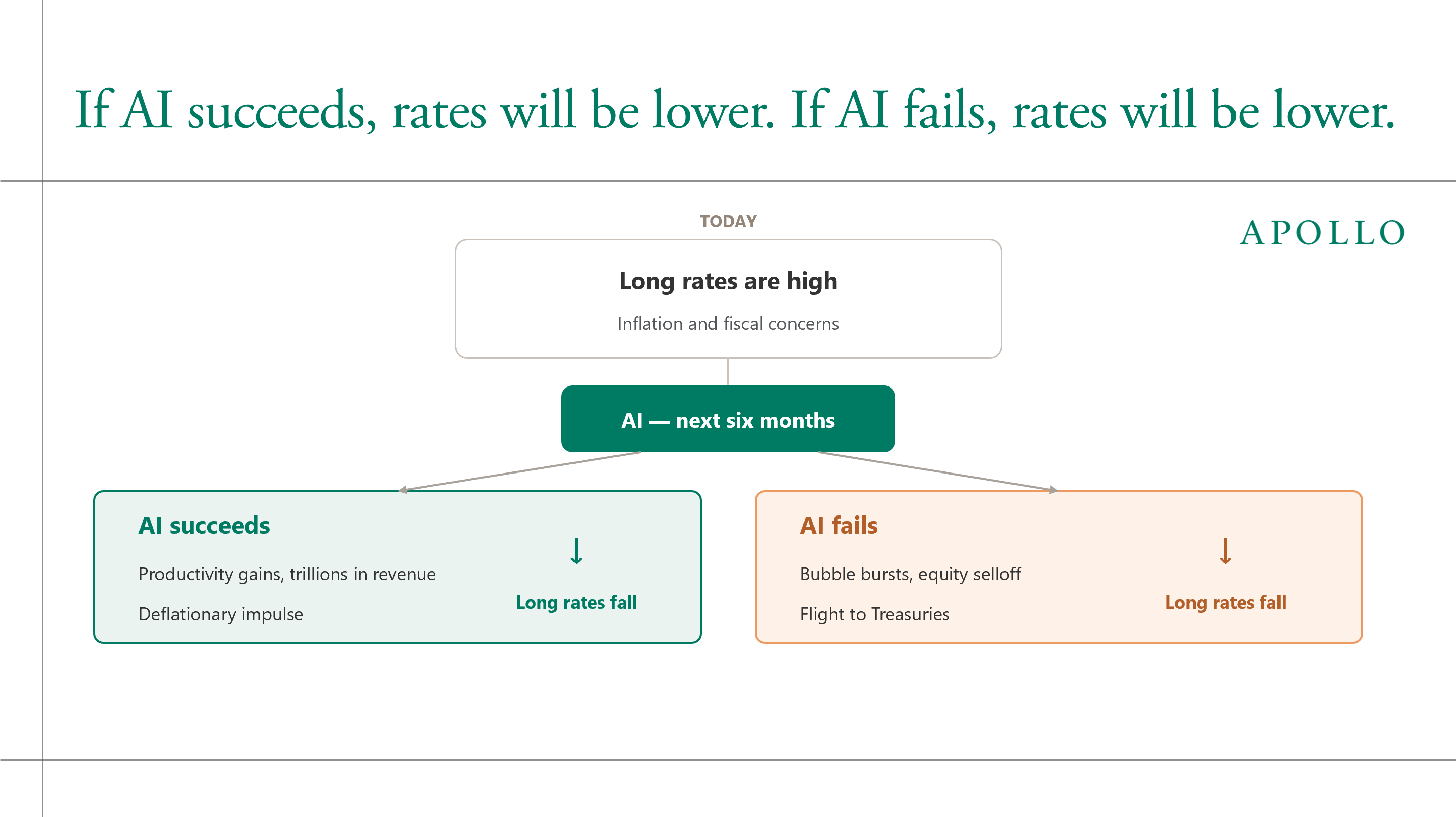 If AI succeeds, rates will be lower. If AI fails, rates will be lower.

TODAY

APOLLO

Long rates are high

Inflation and fiscal concerns

AI — next six months

AI succeeds

Productivity gains, trillions in revenue

Deflationary impulse

↓

Long rates fall

AI fails

Bubble bursts, equity selloff

Flight to Treasuries

↓

Long rates fall